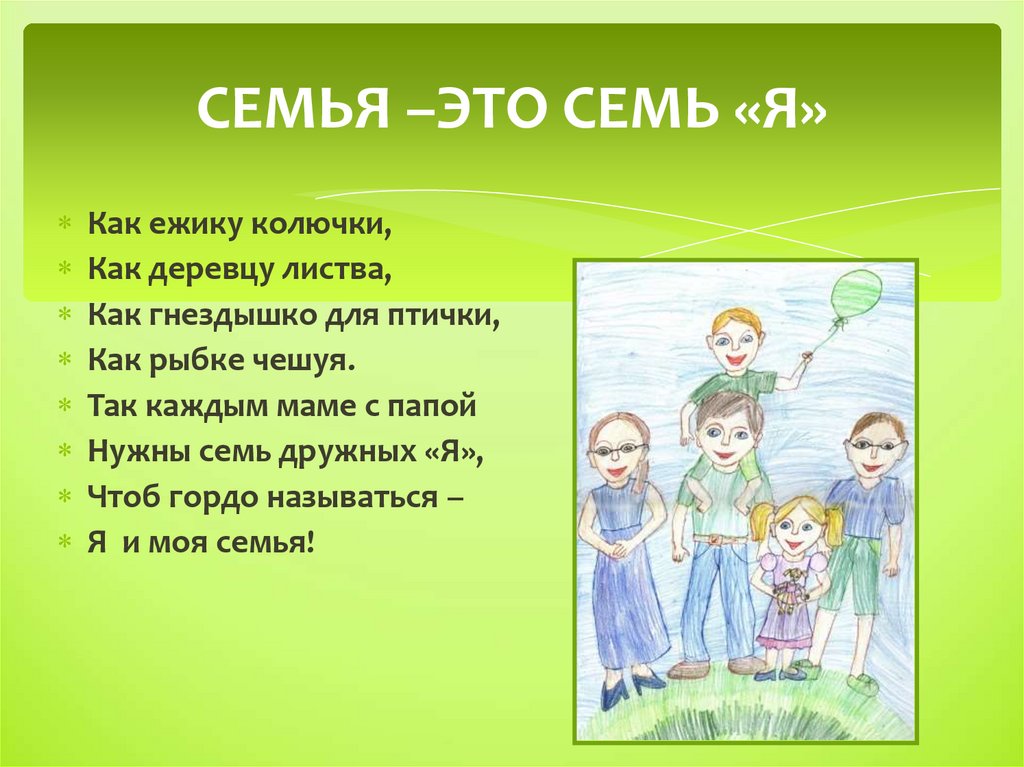 СЕМЬЯ –ЭТО СЕМЬ «Я»

Как ежику колючки,
Как деревцу листва,
Как гнездышко для птички,
Как рыбке чешуя.
Так каждым маме с папой
Нужны семь дружных «Я»,
Чтоб гордо называться –
Я и моя семья!